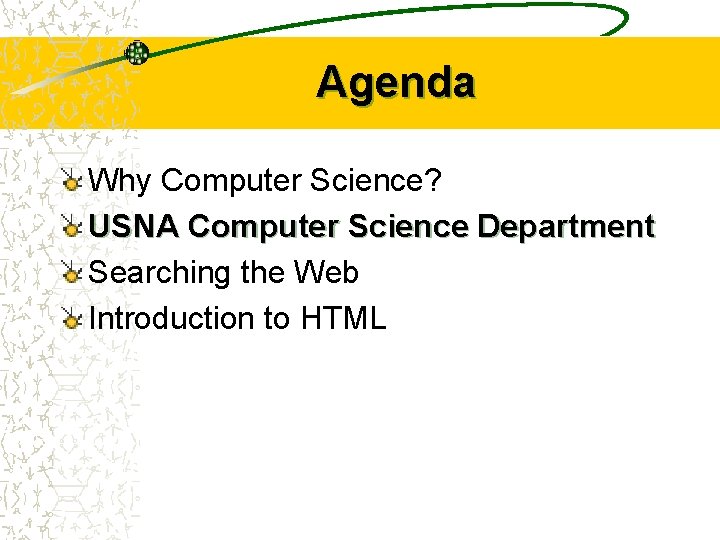 Agenda

Why Computer Science?

USNA Computer Science Department

Searching the Web

Introduction to HTML